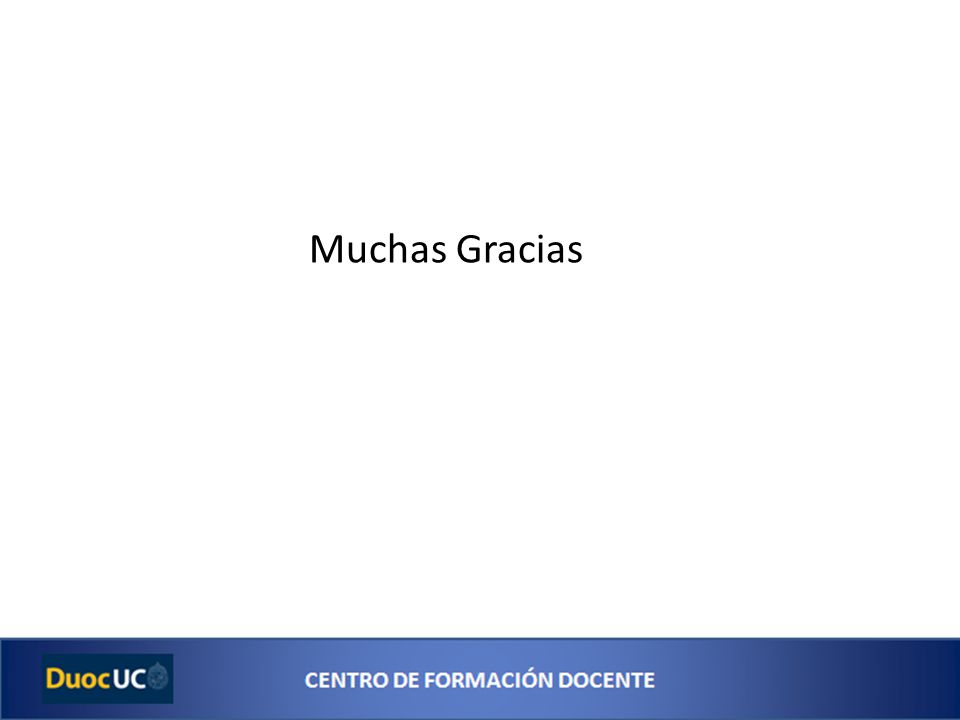 Muchas Gracias

DuocUC

CENTRO DE FORMACIÓN DOCENTE